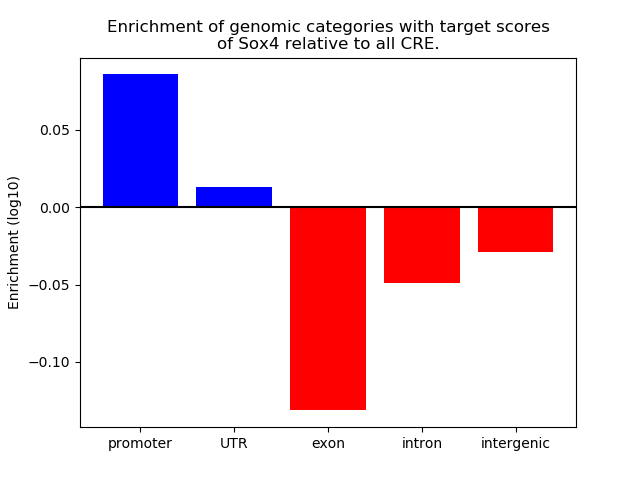 Enrichment of genomic categories with target scores of Sox4 relative to all CRE.

Enrichment (log10)

0.05
0.00
−0.05
−0.10

promoter
UTR
exon
intron
intergenic